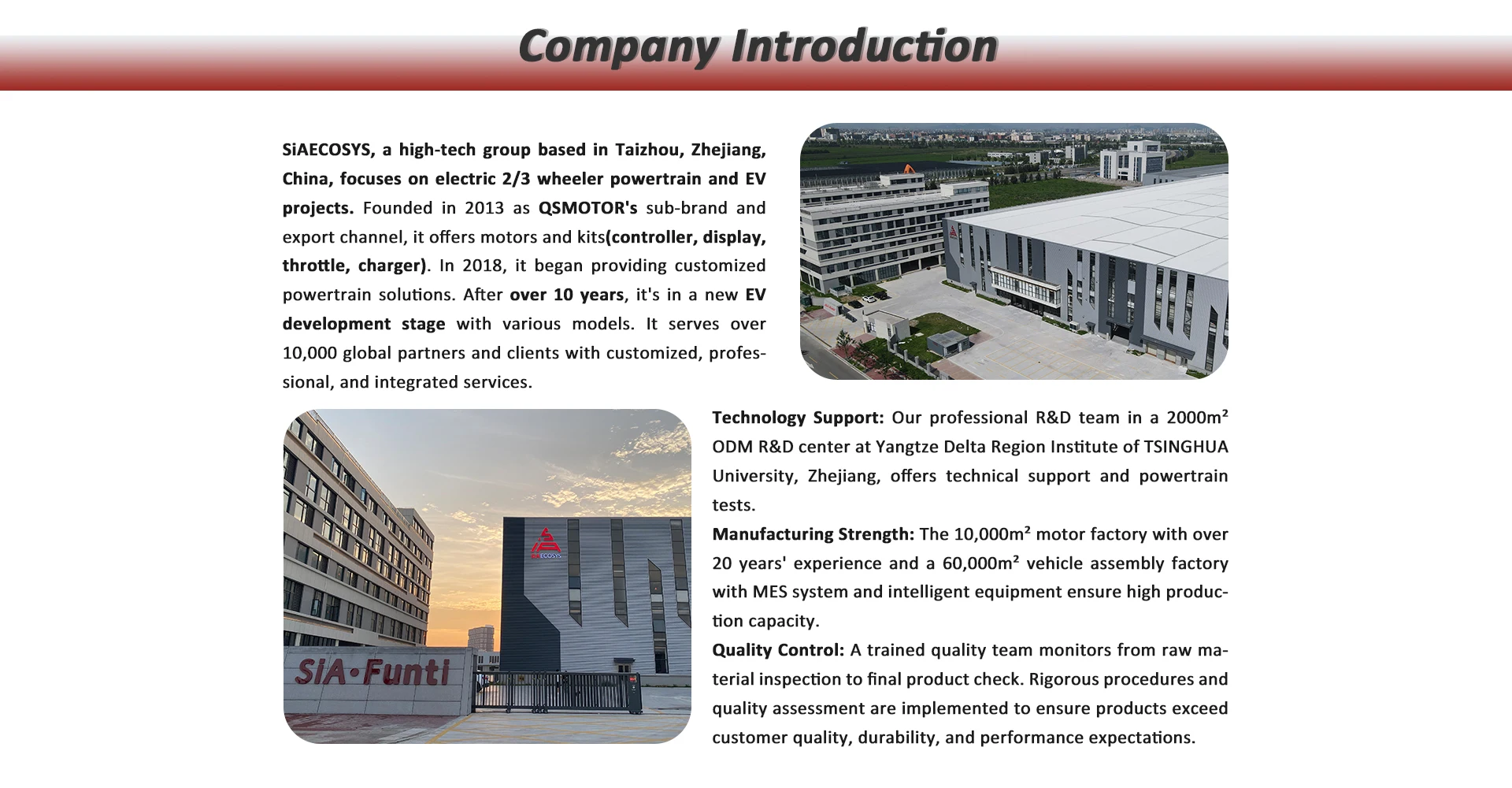 Company Introduction

SiAECOSYS, a high-tech group based in Taizhou, Zhejiang, China, focuses on electric 2/3 wheeler powertrain and EV projects. Founded in 2013 as QSMOTOR's sub-brand and export channel, it offers motors and kits(controller, display, throttle, charger). In 2018, it began providing customized powertrain solutions. After over 10 years, it's in a new EV development stage with various models. It serves over 10,000 global partners and clients with customized, professional, and integrated services.

SiAECOSYS

SiA·Funti

Technology Support: Our professional R&D team in a 2000m² ODM R&D center at Yangtze Delta Region Institute of TSINGHUA University, Zhejiang, offers technical support and powertrain tests.
Manufacturing Strength: The 10,000m² motor factory with over 20 years' experience and a 60,000m² vehicle assembly factory with MES system and intelligent equipment ensure high production capacity.
Quality Control: A trained quality team monitors from raw material inspection to final product check. Rigorous procedures and quality assessment are implemented to ensure products exceed customer quality, durability, and performance expectations.